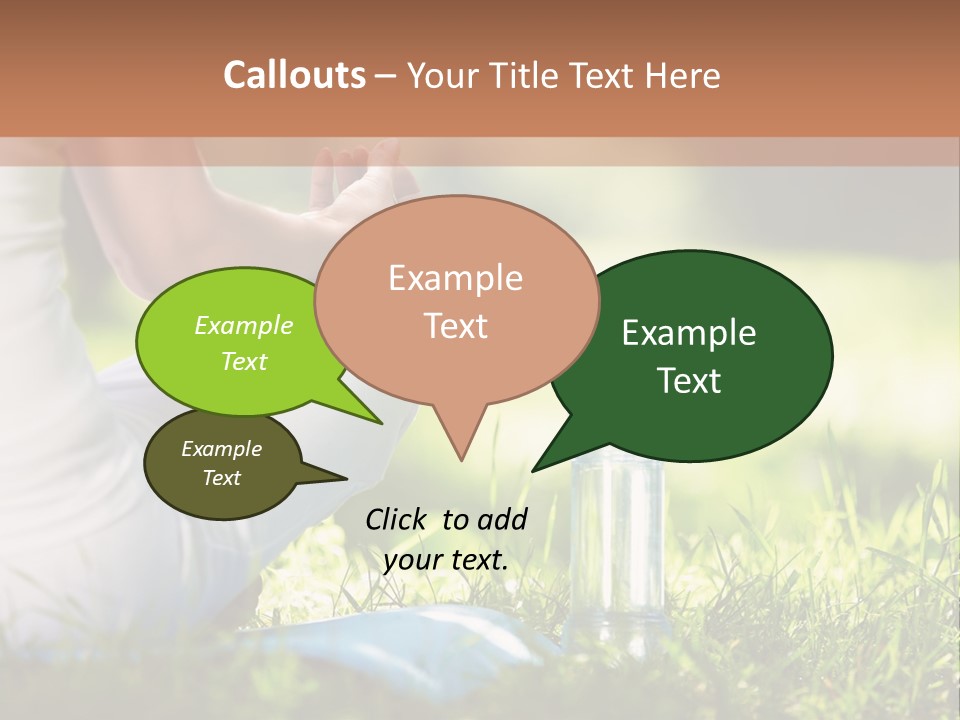 Callouts – Your Title Text Here

Example Text

Example Text

Example Text

Example Text

Click to add your text.